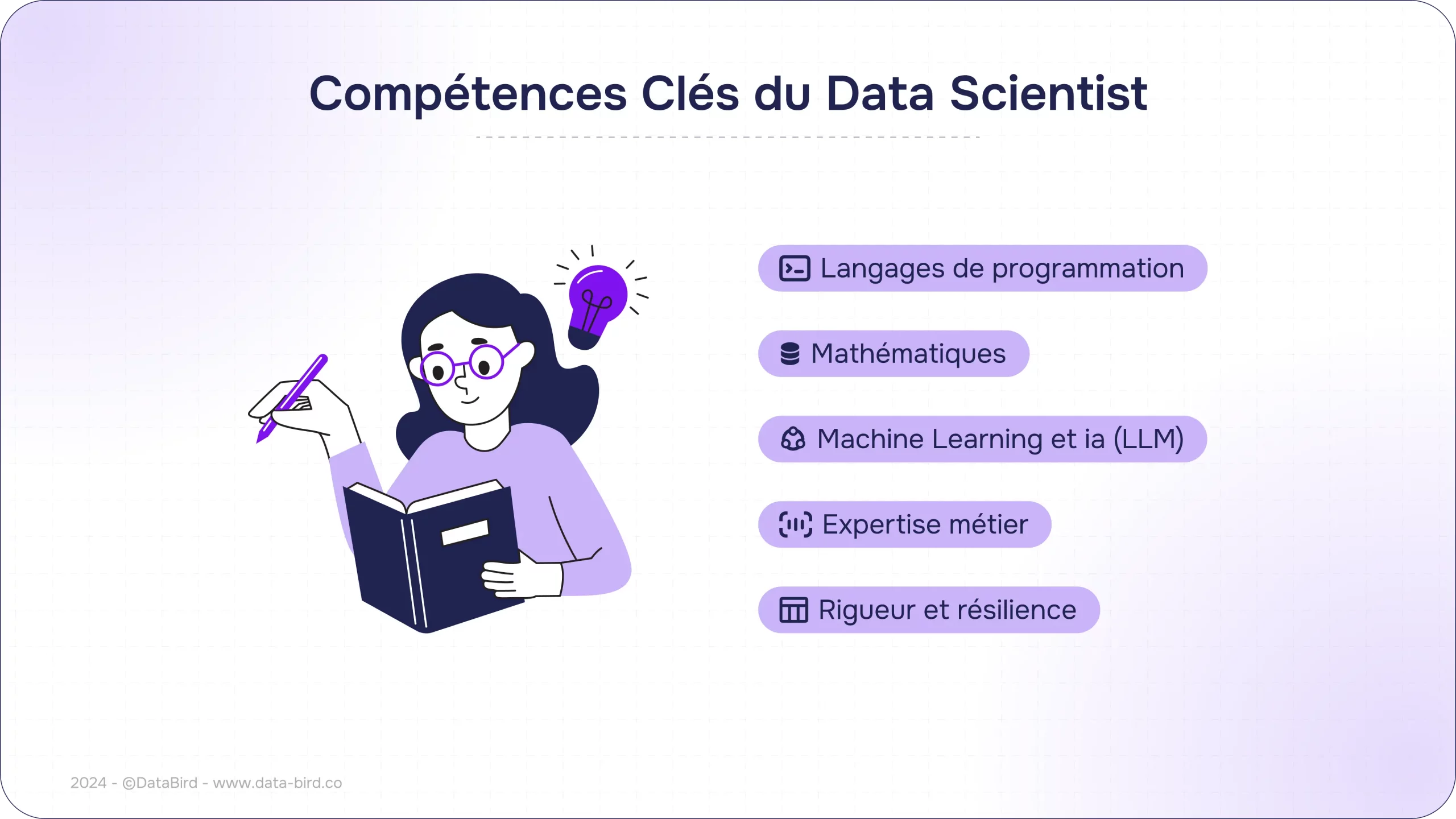 Compétences Clés du Data Scientist

Langages de programmation

Mathématiques

Machine Learning et ia (LLM)

Expertise métier

Rigueur et résilience

2024 - ©DataBird - www.data-bird.co